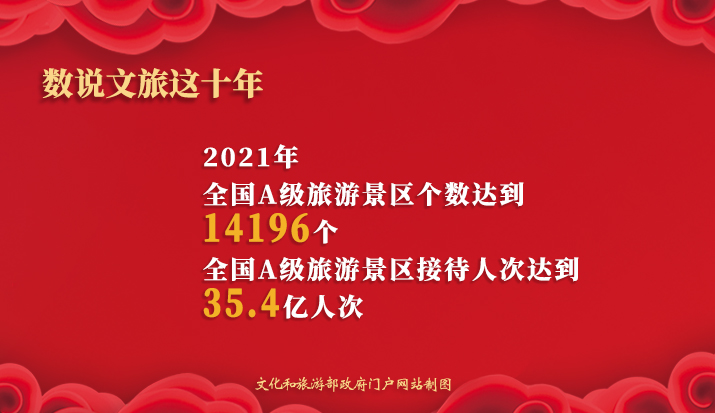 数说文旅这十年

2021年
全国A级旅游景区个数达到
14196个
全国A级旅游景区接待人次达到
35.4亿人次

文化和旅游部政府门户网站制图